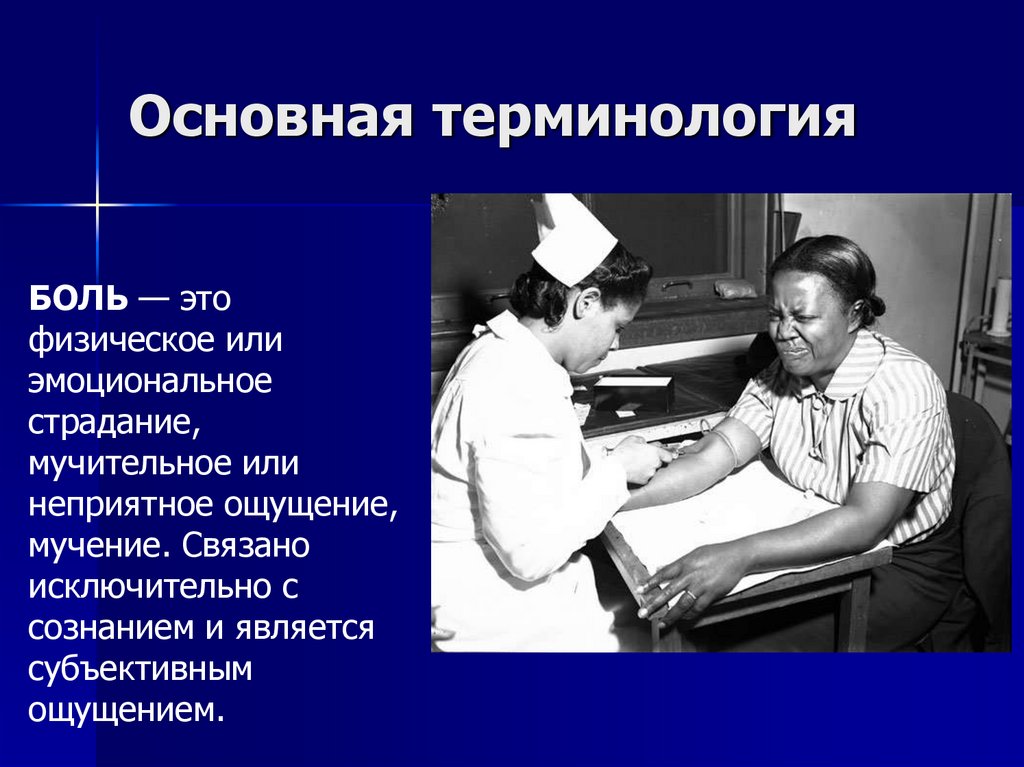 Основная терминология

БОЛЬ — это физическое или эмоциональное страдание, мучительное или неприятное ощущение, мучение. Связано исключительно с сознанием и является субъективным ощущением.